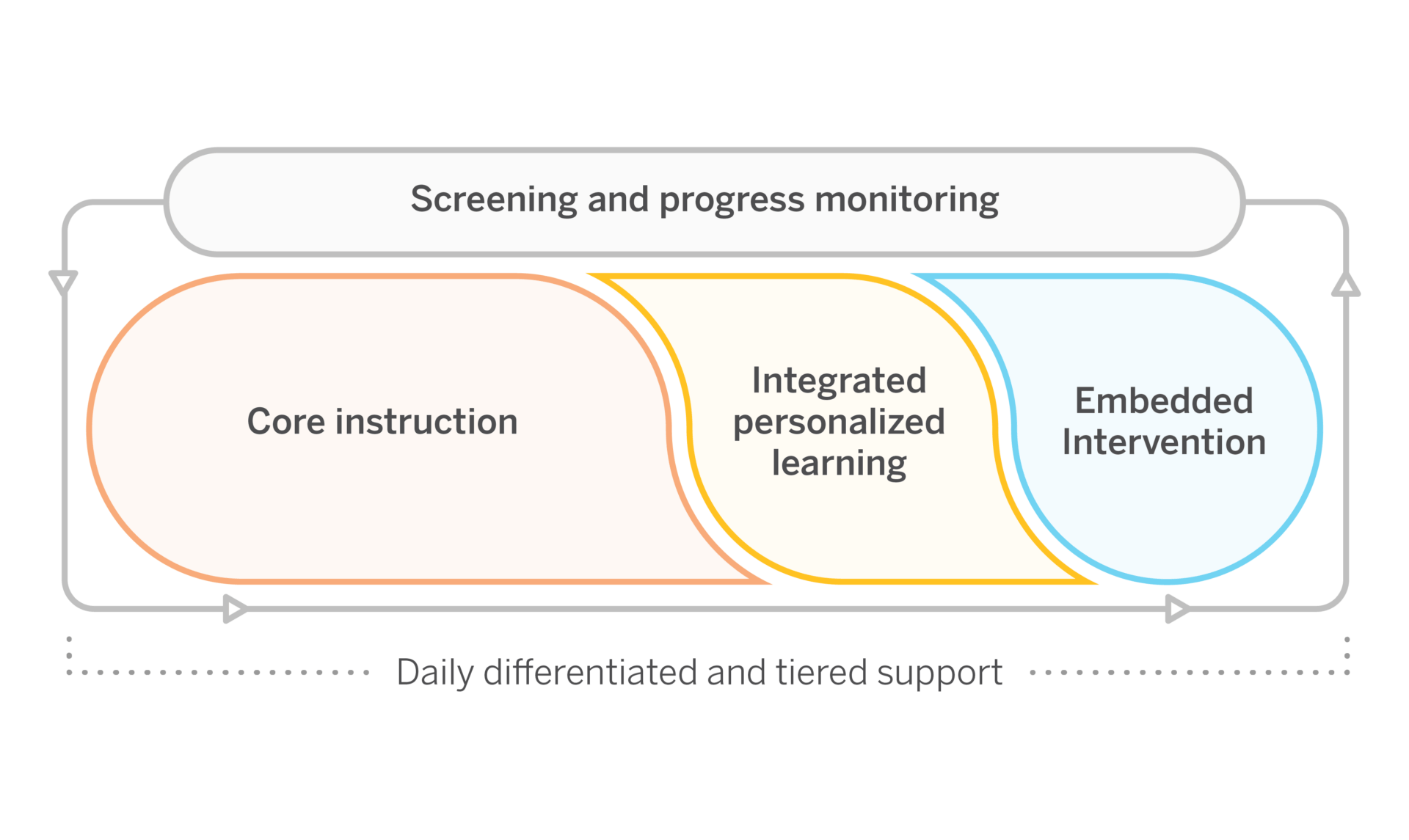 Screening and progress monitoring

Core instruction

Integrated personalized learning

Embedded Intervention

Daily differentiated and tiered support